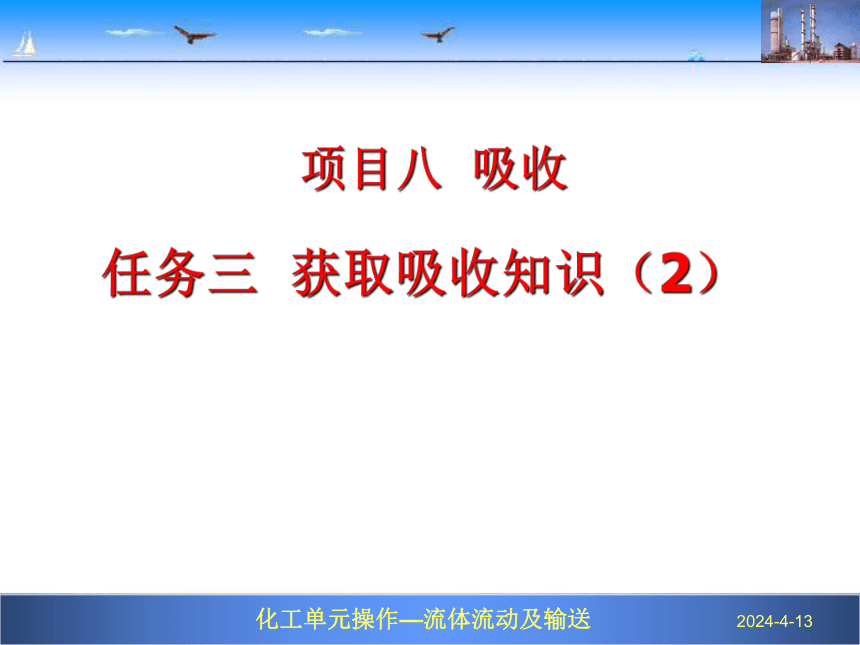 项目八 吸收

任务三 获取吸收知识（2）

化工单元操作—流体流动及输送

2024-4-13